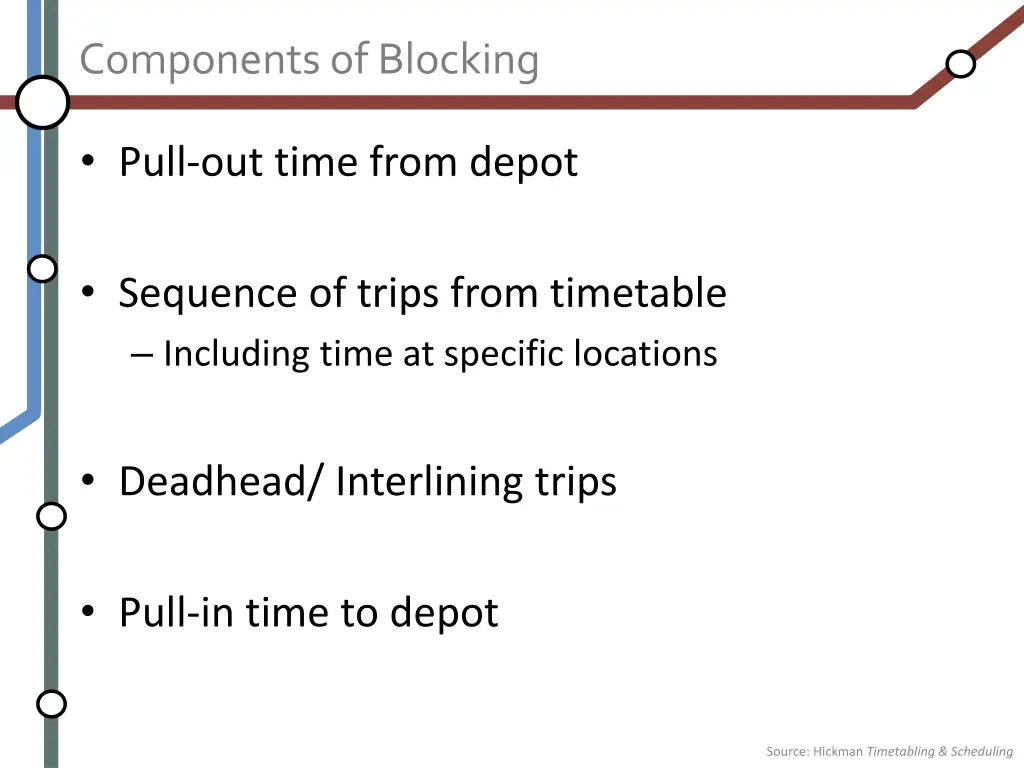 Components of Blocking

• Pull-out time from depot

• Sequence of trips from timetable
– Including time at specific locations

• Deadhead/ Interlining trips

• Pull-in time to depot

Source: Hickman Timetabling & Scheduling